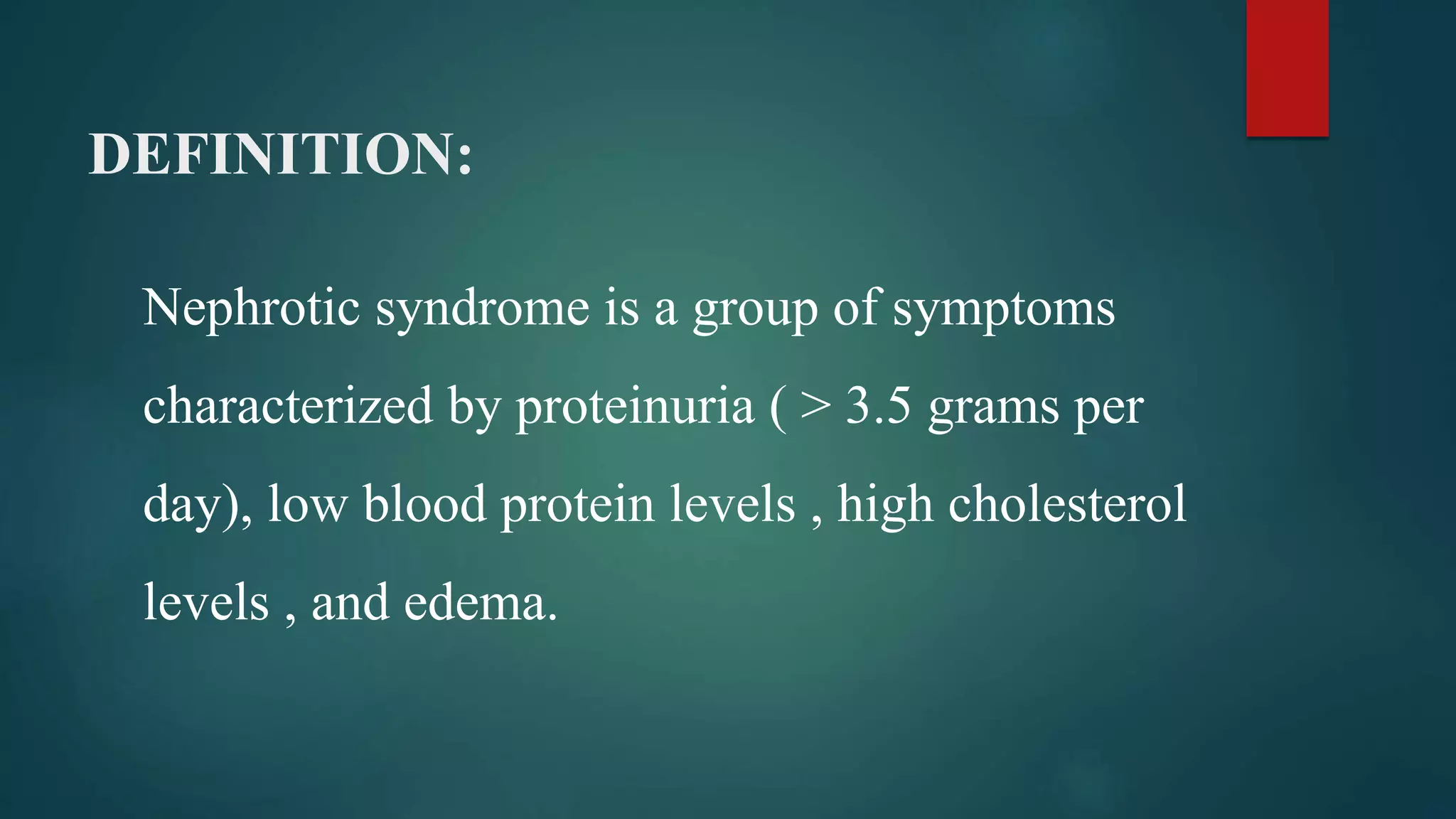 DEFINITION:

Nephrotic syndrome is a group of symptoms characterized by proteinuria ( > 3.5 grams per day), low blood protein levels , high cholesterol levels , and edema.